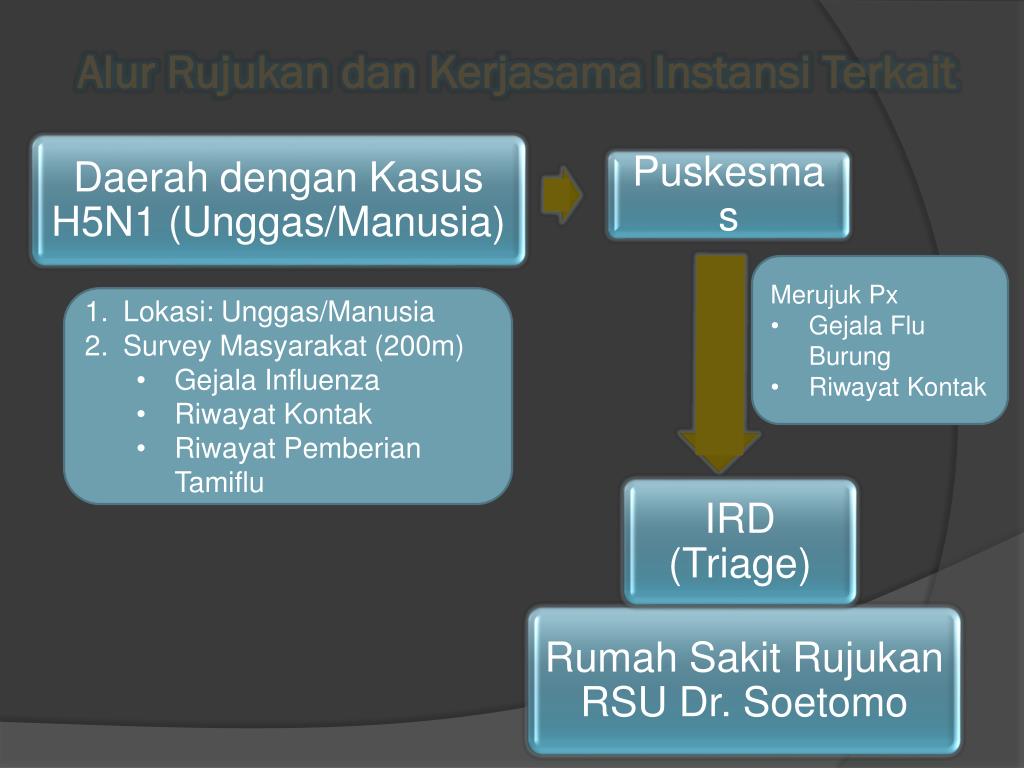 Alur Rujukan dan Kerjasama Instansi Terkait

Daerah dengan Kasus H5N1 (Unggas/Manusia)

Puskesmas

1. Lokasi: Unggas/Manusia
2. Survey Masyarakat (200m)
• Gejala Influenza
• Riwayat Kontak
• Riwayat Pemberian Tamiflu

Merujuk Px
• Gejala Flu Burung
• Riwayat Kontak

IRD (Triage)

Rumah Sakit Rujukan RSU Dr. Soetomo